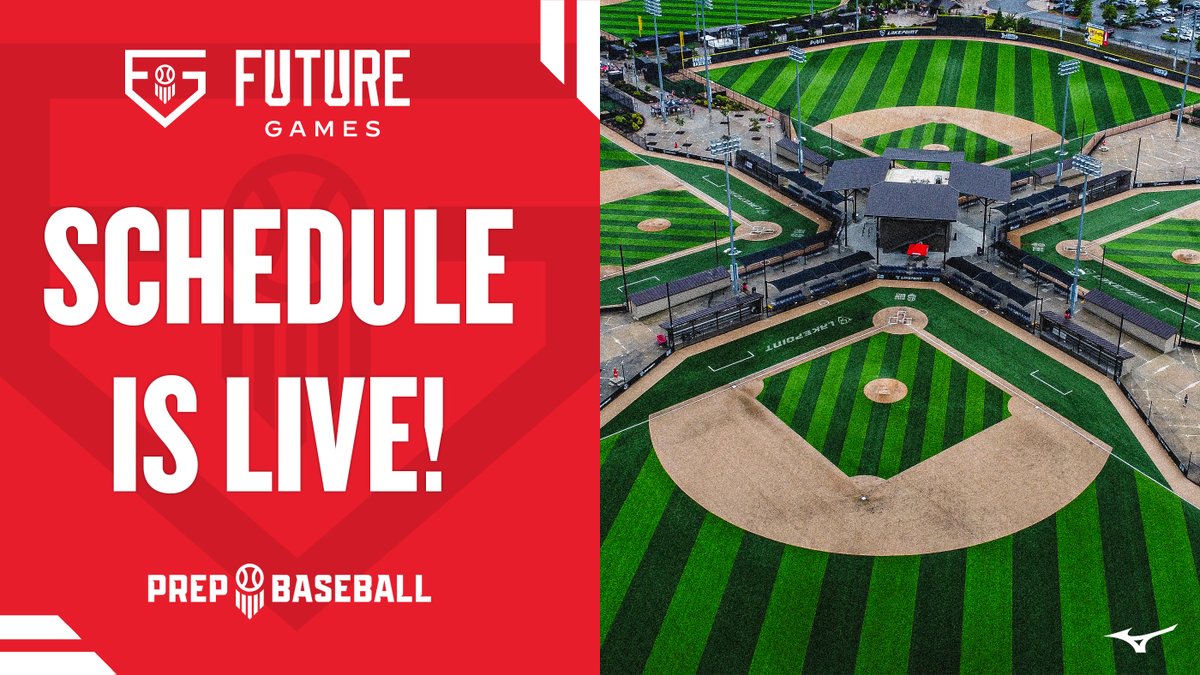 FUTURE GAMES

SCHEDULE IS LIVE!

PREP BASEBALL

LAKEPOINT